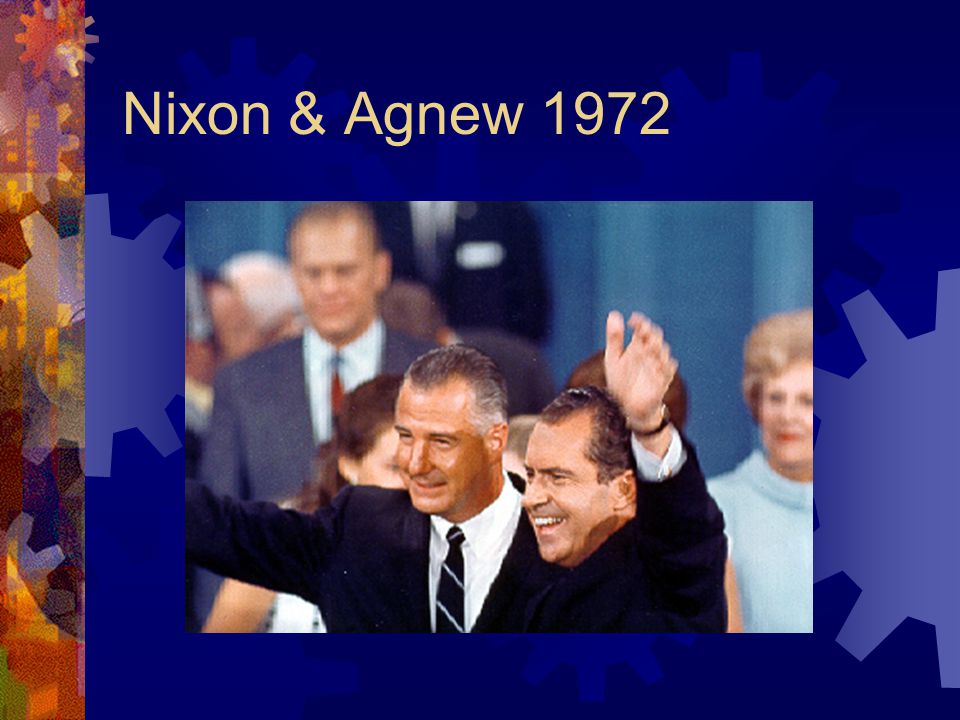 Nixon & Agnew 1972